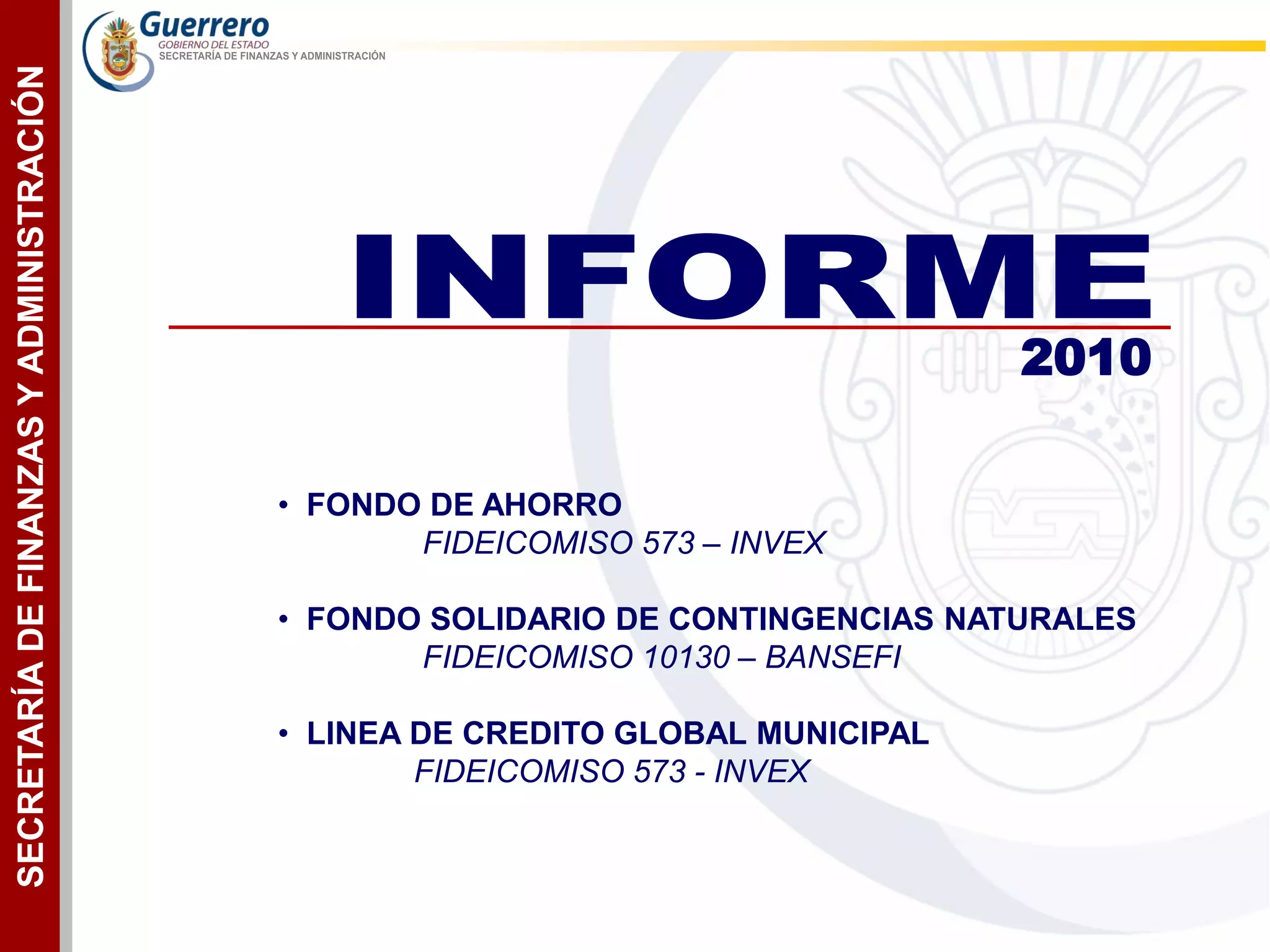 SECRETARÍA DE FINANZAS Y ADMINISTRACIÓN

Guerrero
GOBIERNO DEL ESTADO
SECRETARÍA DE FINANZAS Y ADMINISTRACIÓN

INFORME
2010

• FONDO DE AHORRO
FIDEICOMISO 573 – INVEX

• FONDO SOLIDARIO DE CONTINGENCIAS NATURALES
FIDEICOMISO 10130 – BANSEFI

• LINEA DE CREDITO GLOBAL MUNICIPAL
FIDEICOMISO 573 - INVEX